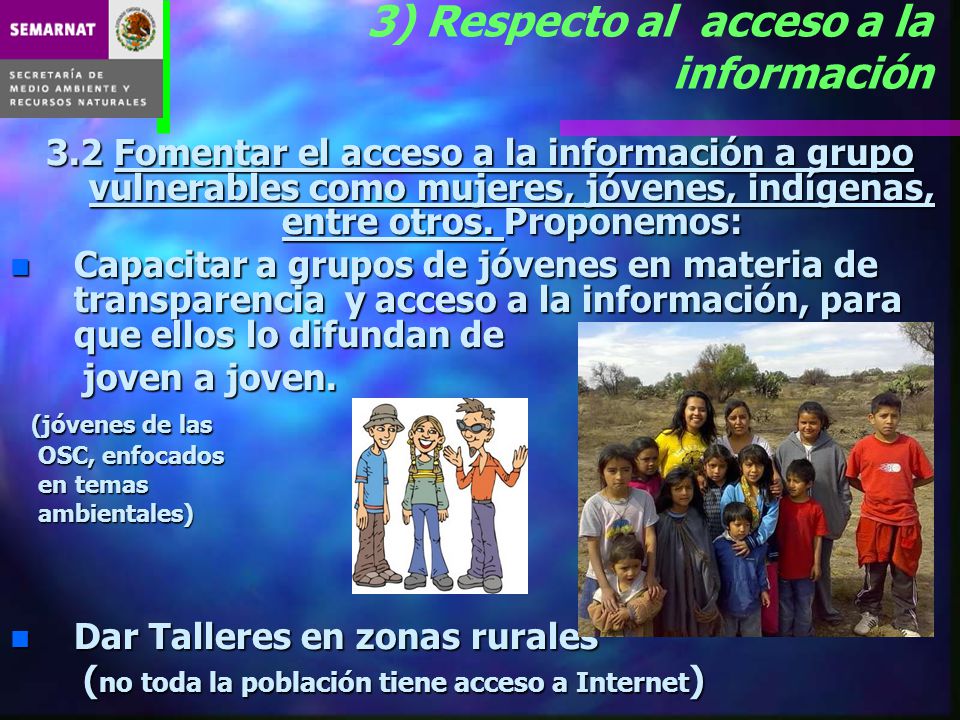 SEMARNAT

SECRETARÍA DE MEDIO AMBIENTE Y RECURSOS NATURALES

3) Respecto al acceso a la información

3.2 Fomentar el acceso a la información a grupo vulnerables como mujeres, jóvenes, indígenas, entre otros. Proponemos:

Capacitar a grupos de jóvenes en materia de transparencia y acceso a la información, para que ellos lo difundan de joven a joven.

(jóvenes de las OSC, enfocados en temas ambientales)

Dar Talleres en zonas rurales (no toda la población tiene acceso a Internet)